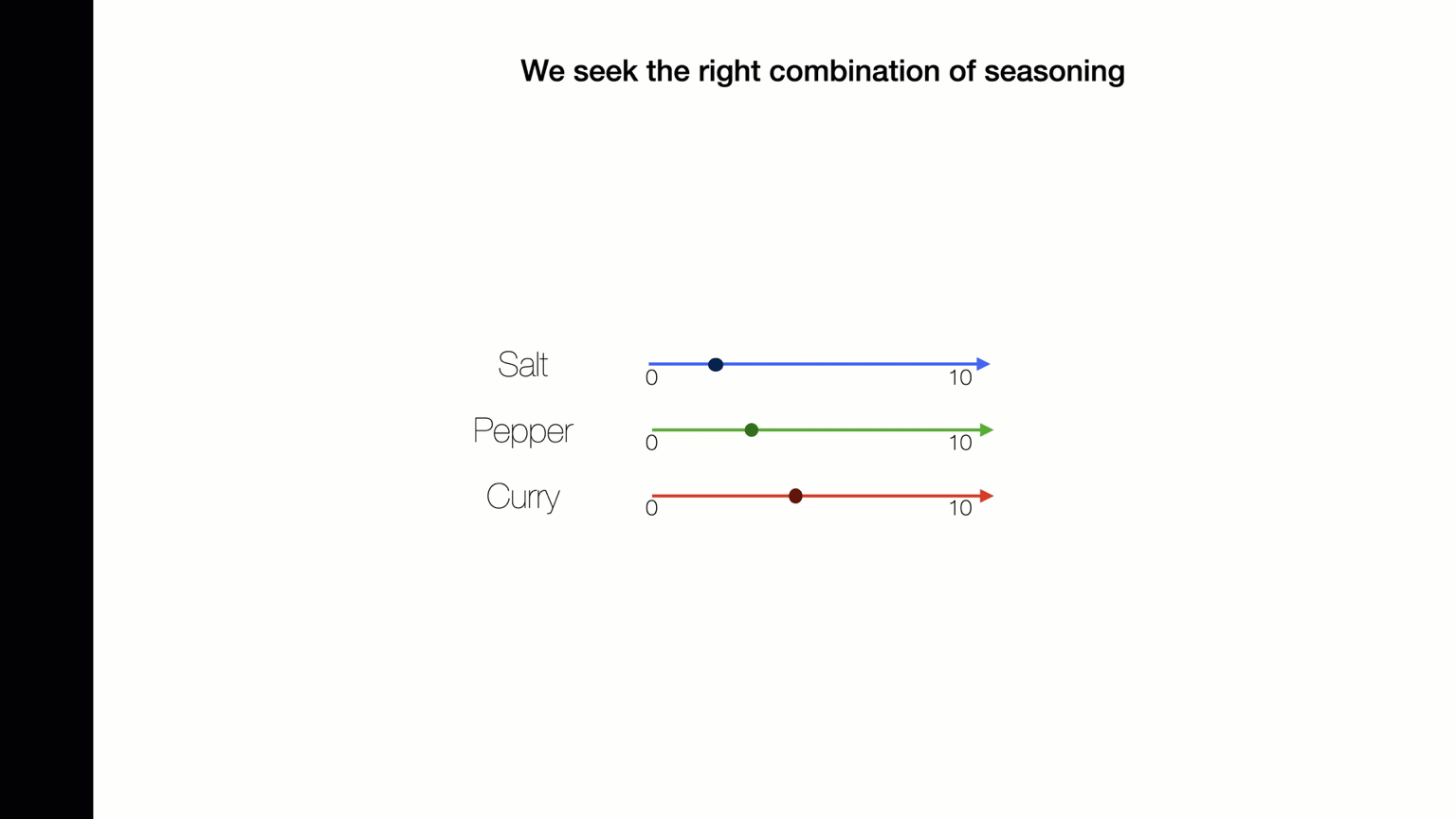 We seek the right combination of seasoning

Salt 0 10

Pepper 0 10

Curry 0 10